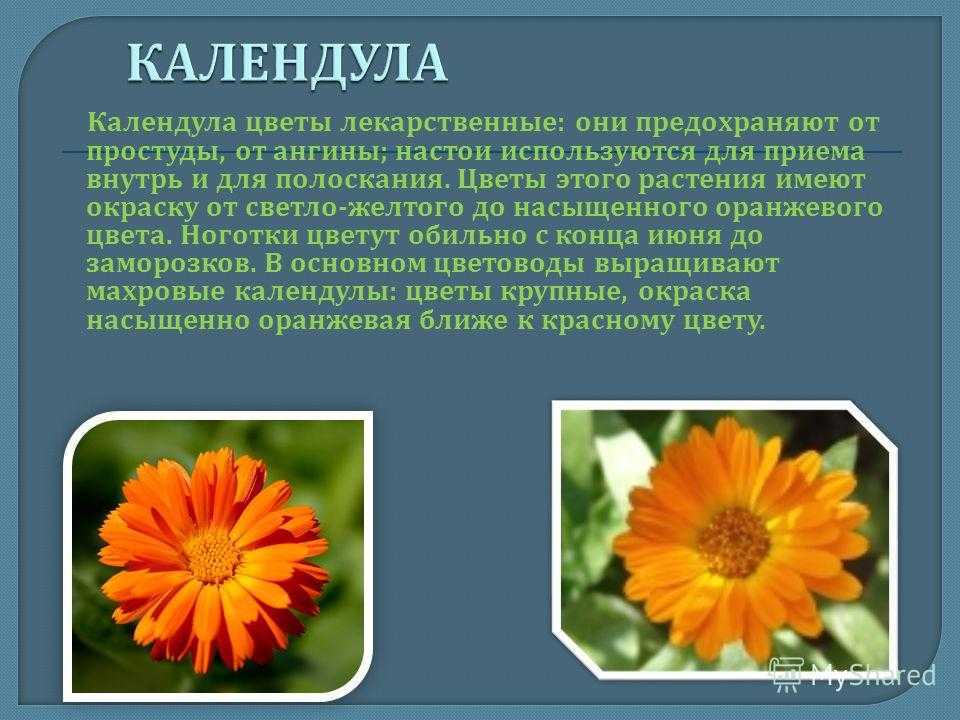 КАЛЕНДУЛА

Календула цветы лекарственные: они предохраняют от простуды, от ангины; настои используются для приема внутрь и для полоскания. Цветы этого растения имеют окраску от светло-желтого до насыщенного оранжевого цвета. Ноготки цветут обильно с конца июня до заморозков. В основном цветоводы выращивают махровые календулы: цветы крупные, окраска насыщенно оранжевая ближе к красному цвету.

MyShared